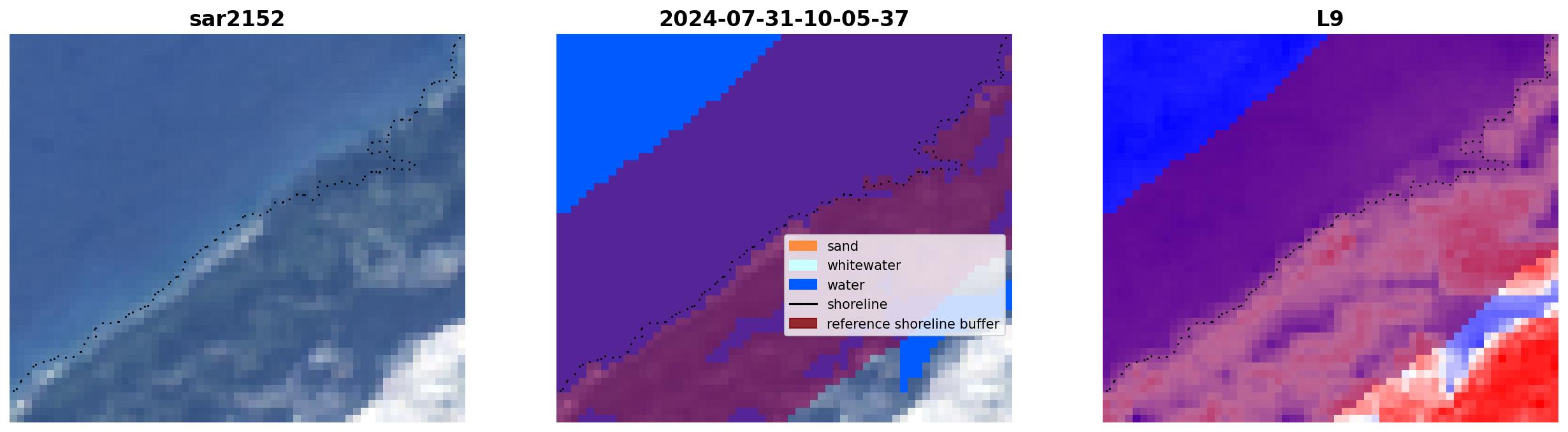 sar2152

2024-07-31-10-05-37

sand
whitewater
water
shoreline
reference shoreline buffer

L9